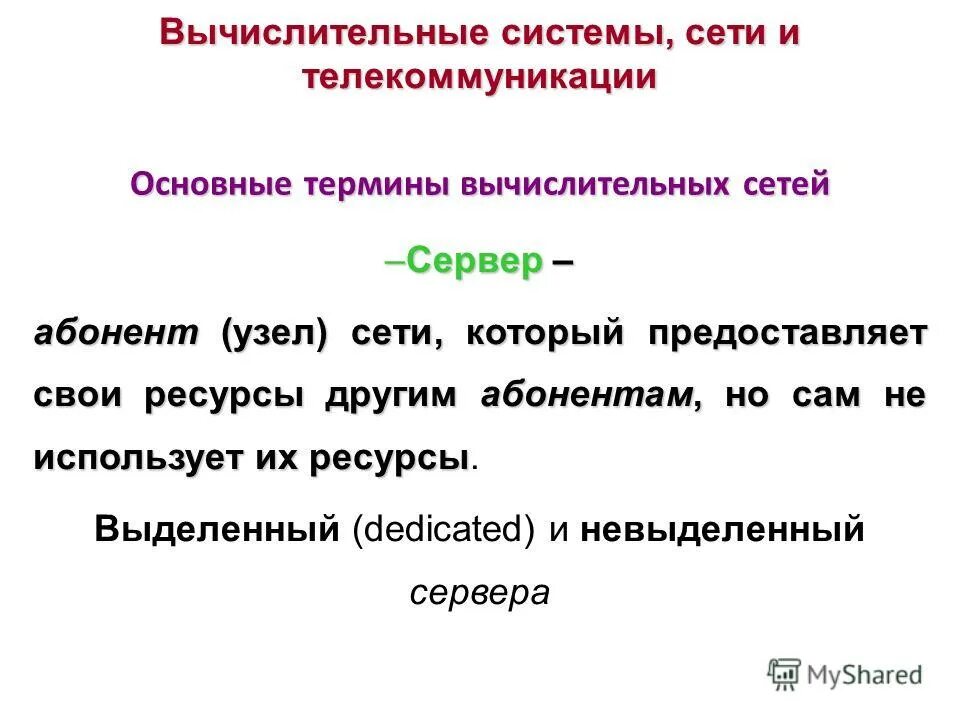 Вычислительные системы, сети и телекоммуникации

Основные термины вычислительных сетей

–Сервер –

абонент (узел) сети, который предоставляет свои ресурсы другим абонентам, но сам не использует их ресурсы.

Выделенный (dedicated) и невыделенный сервера

MyShared